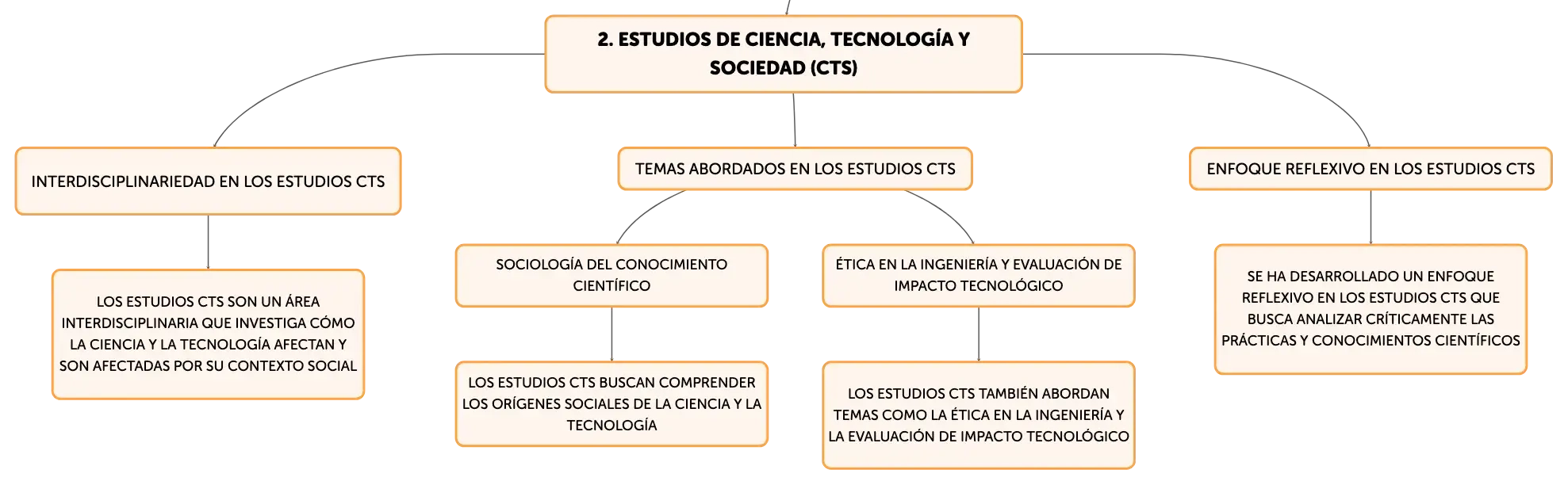 2. ESTUDIOS DE CIENCIA, TECNOLOGÍA Y SOCIEDAD (CTS)

INTERDISCIPLINARIEDAD EN LOS ESTUDIOS CTS

LOS ESTUDIOS CTS SON UN ÁREA INTERDISCIPLINARIA QUE INVESTIGA CÓMO LA CIENCIA Y LA TECNOLOGÍA AFECTAN Y SON AFECTADAS POR SU CONTEXTO SOCIAL

TEMAS ABORDADOS EN LOS ESTUDIOS CTS

SOCIOLOGÍA DEL CONOCIMIENTO CIENTÍFICO

LOS ESTUDIOS CTS BUSCAN COMPRENDER LOS ORÍGENES SOCIALES DE LA CIENCIA Y LA TECNOLOGÍA

ÉTICA EN LA INGENIERÍA Y EVALUACIÓN DE IMPACTO TECNOLÓGICO

LOS ESTUDIOS CTS TAMBIÉN ABORDAN TEMAS COMO LA ÉTICA EN LA INGENIERÍA Y LA EVALUACIÓN DE IMPACTO TECNOLÓGICO

ENFOQUE REFLEXIVO EN LOS ESTUDIOS CTS

SE HA DESARROLLADO UN ENFOQUE REFLEXIVO EN LOS ESTUDIOS CTS QUE BUSCA ANALIZAR CRÍTICAMENTE LAS PRÁCTICAS Y CONOCIMIENTOS CIENTÍFICOS